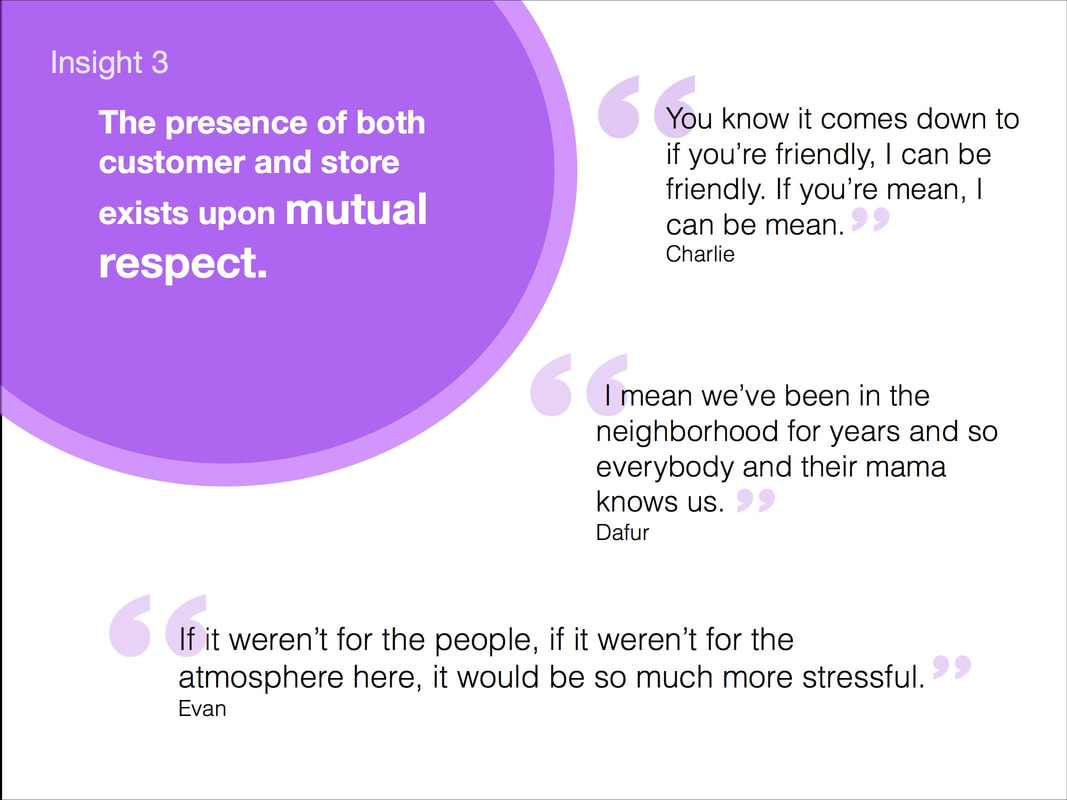 Insight 3

The presence of both customer and store exists upon mutual respect.

“You know it comes down to if you’re friendly, I can be friendly. If you’re mean, I can be mean.”
Charlie

“I mean we’ve been in the neighborhood for years and so everybody and their mama knows us.”
Dafur

“If it weren’t for the people, if it weren’t for the atmosphere here, it would be so much more stressful.”
Evan